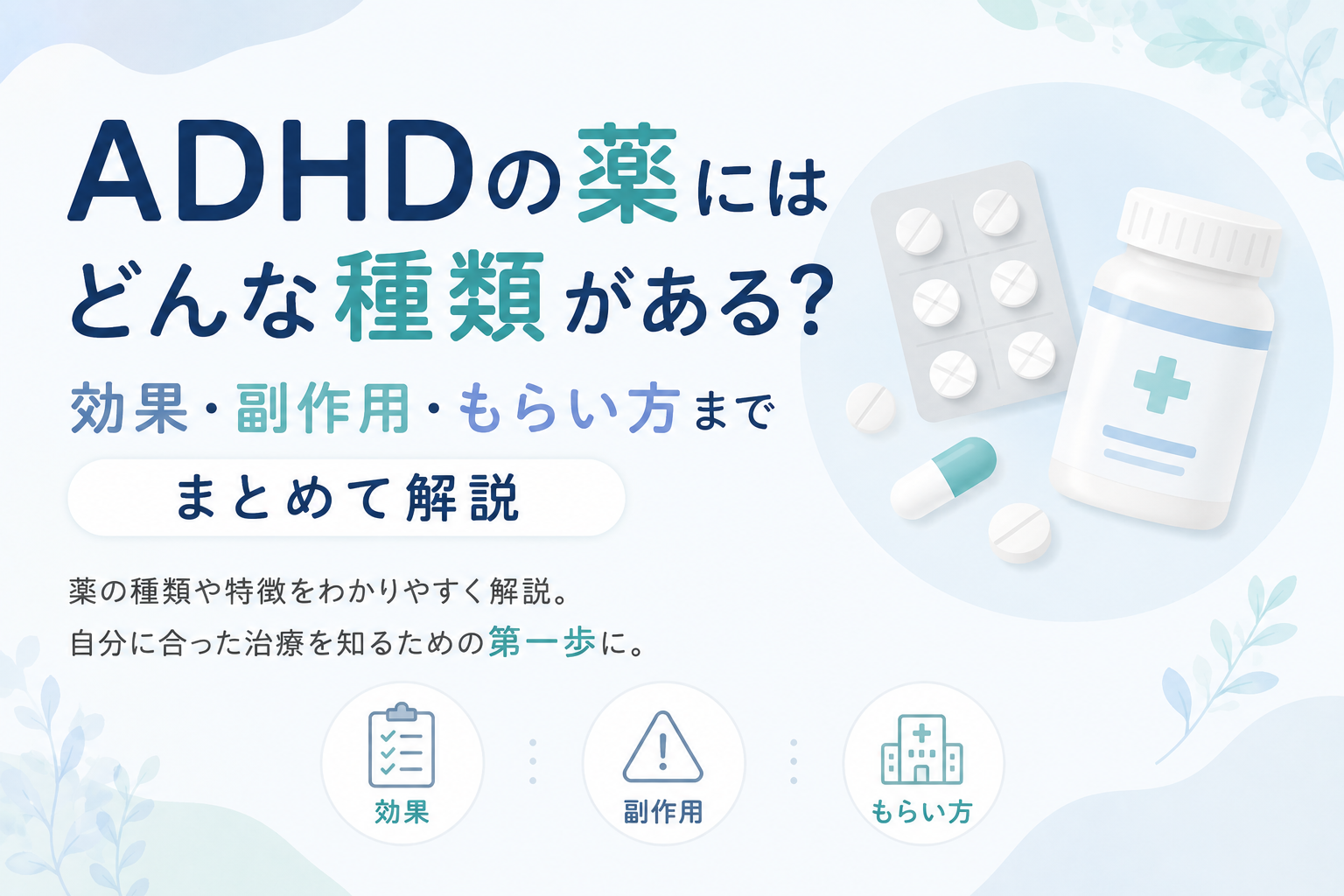 ADHDの薬には
どんな種類がある?

効果・副作用・もらい方まで

まとめて解説

薬の種類や特徴をわかりやすく解説。
自分に合った治療を知るための第一歩に。

効果

副作用

もらい方